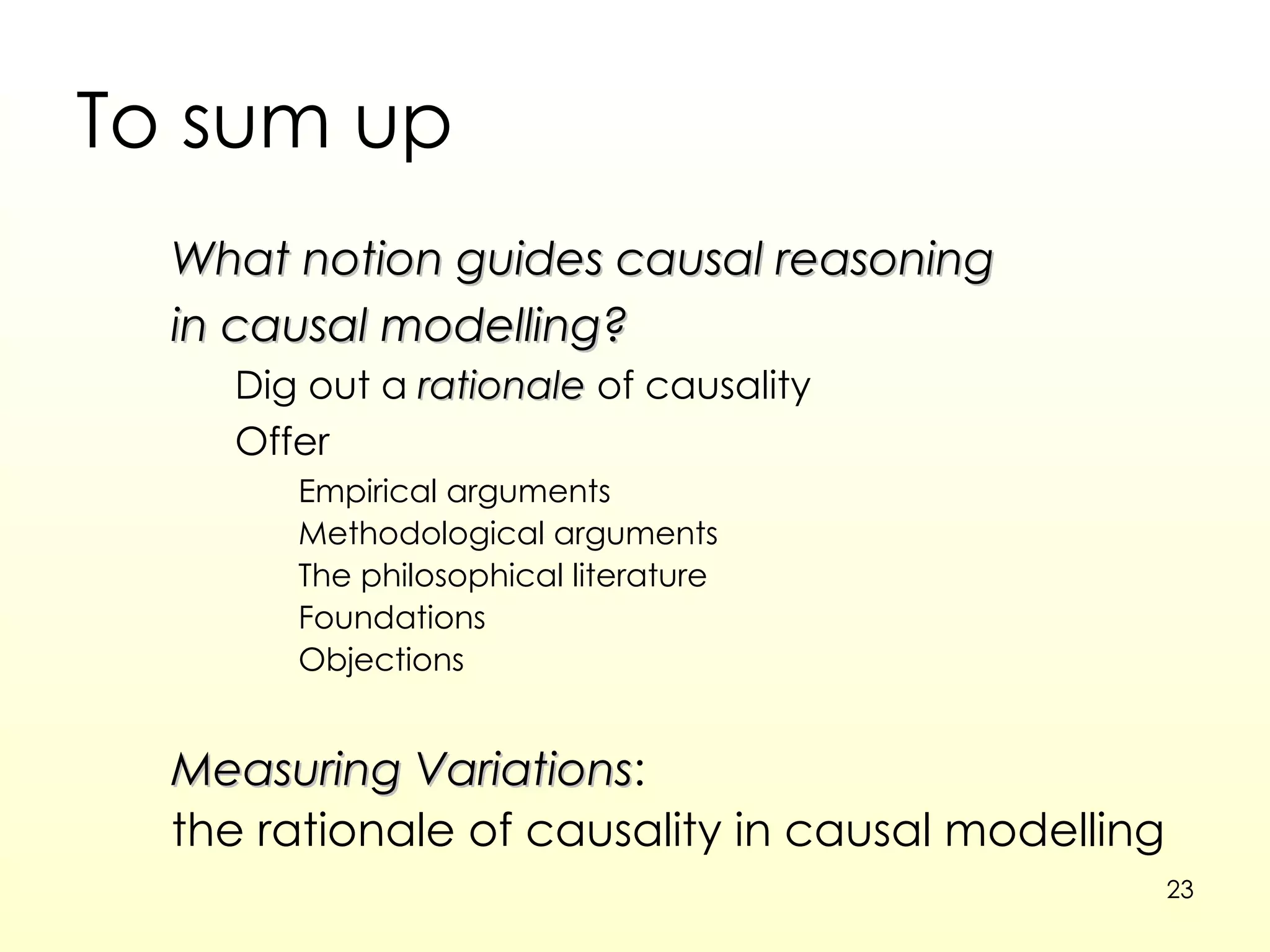 To sum up

What notion guides causal reasoning in causal modelling?

Dig out a rationale of causality

Offer

Empirical arguments
Methodological arguments
The philosophical literature
Foundations
Objections

Measuring Variations:
the rationale of causality in causal modelling

23